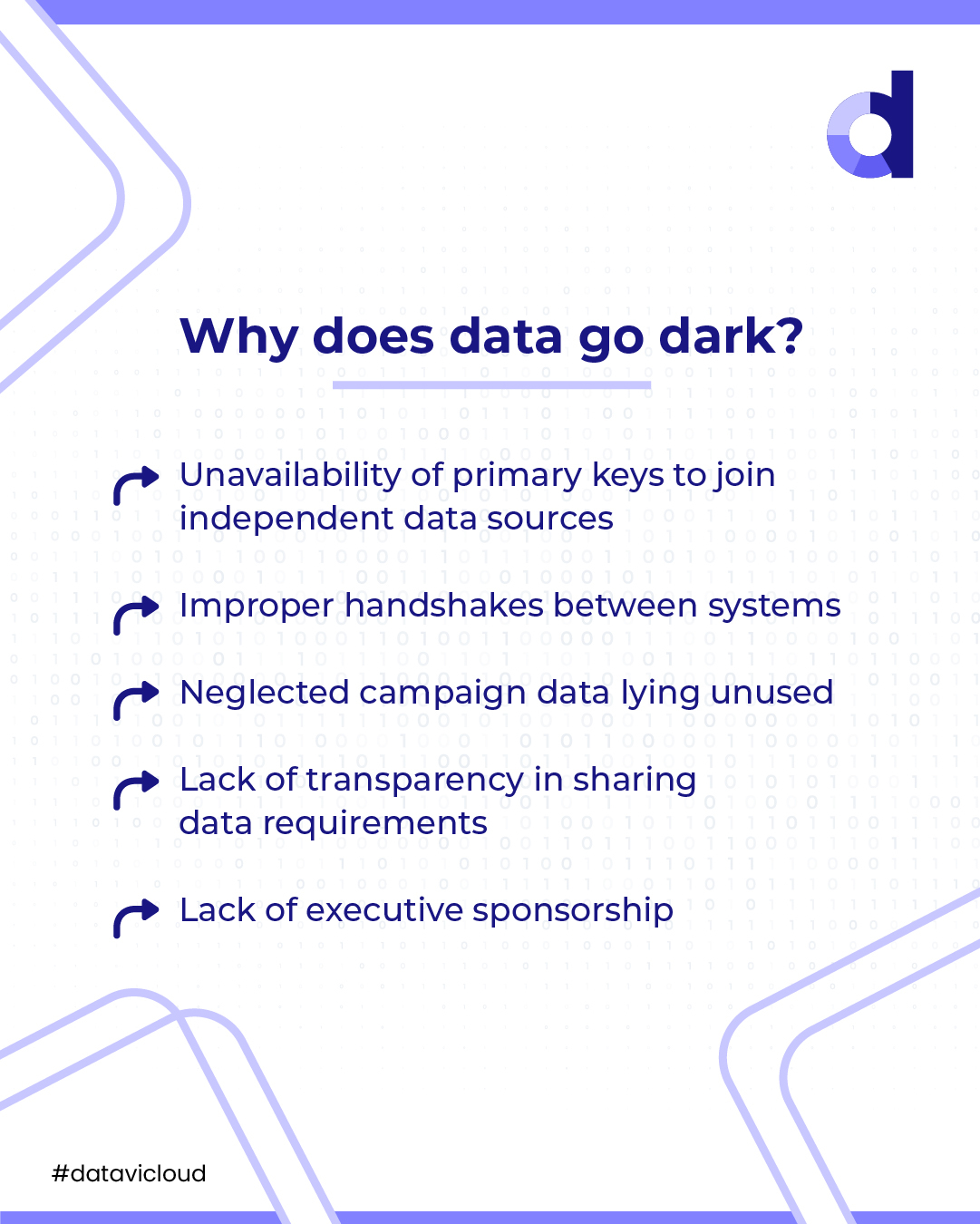 Why does data go dark?

Unavailability of primary keys to join independent data sources

Improper handshakes between systems

Neglected campaign data lying unused

Lack of transparency in sharing data requirements

Lack of executive sponsorship

#datavicloud